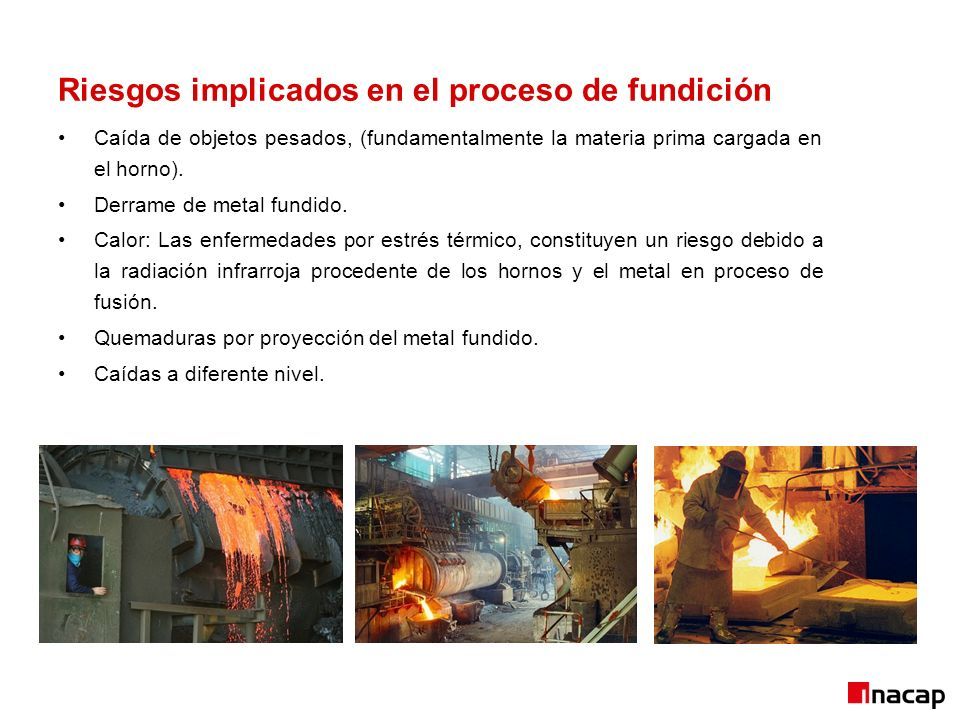 Riesgos implicados en el proceso de fundición

• Caída de objetos pesados, (fundamentalmente la materia prima cargada en el horno).

• Derrame de metal fundido.

• Calor: Las enfermedades por estrés térmico, constituyen un riesgo debido a la radiación infrarroja procedente de los hornos y el metal en proceso de fusión.

• Quemaduras por proyección del metal fundido.

• Caídas a diferente nivel.

inacap